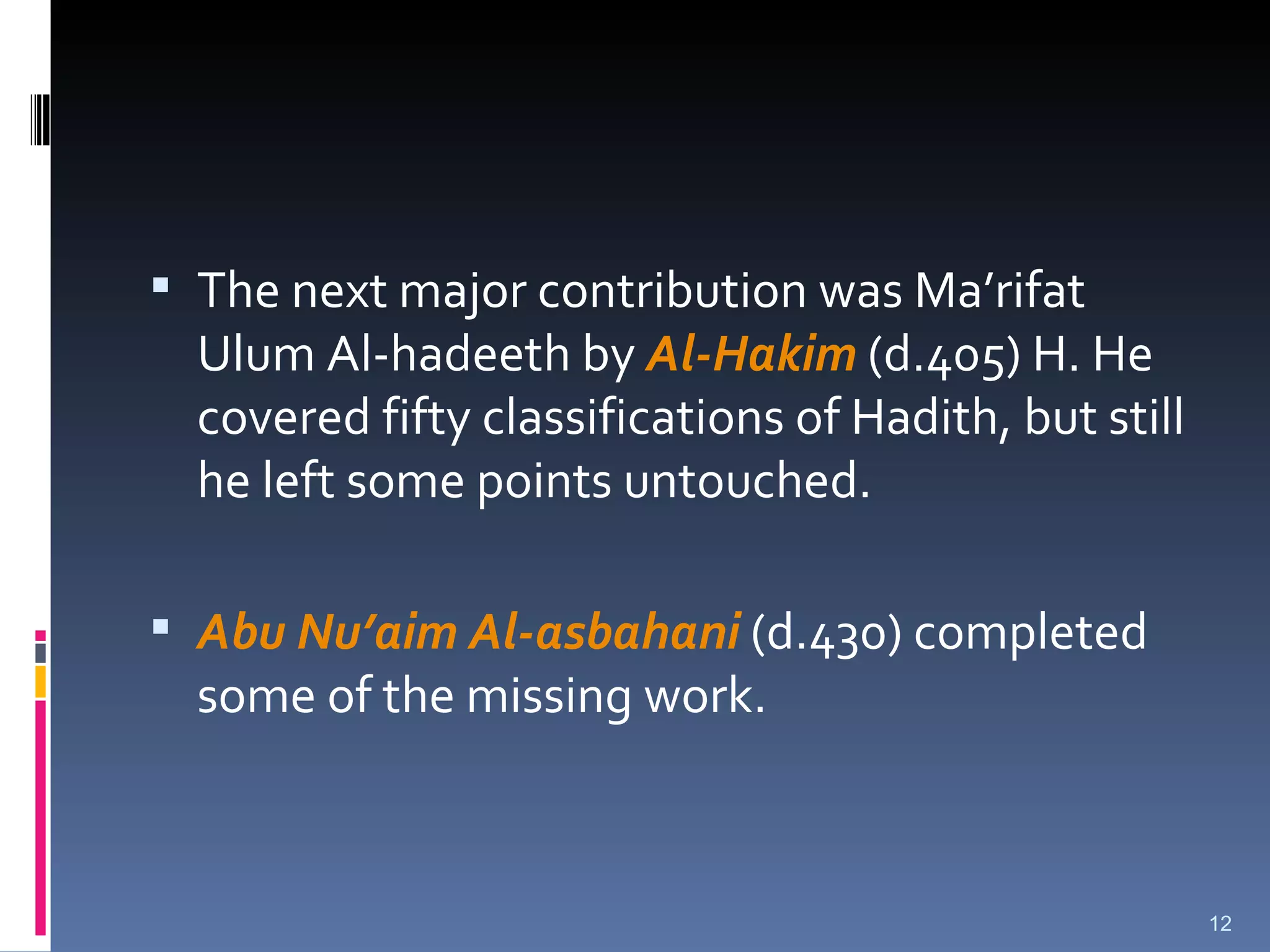 ▪ The next major contribution was Ma’rifat Ulum Al-hadeeth by Al-Hakim (d.405) H. He covered fifty classifications of Hadith, but still he left some points untouched.

▪ Abu Nu’aim Al-asbahani (d.430) completed some of the missing work.

12